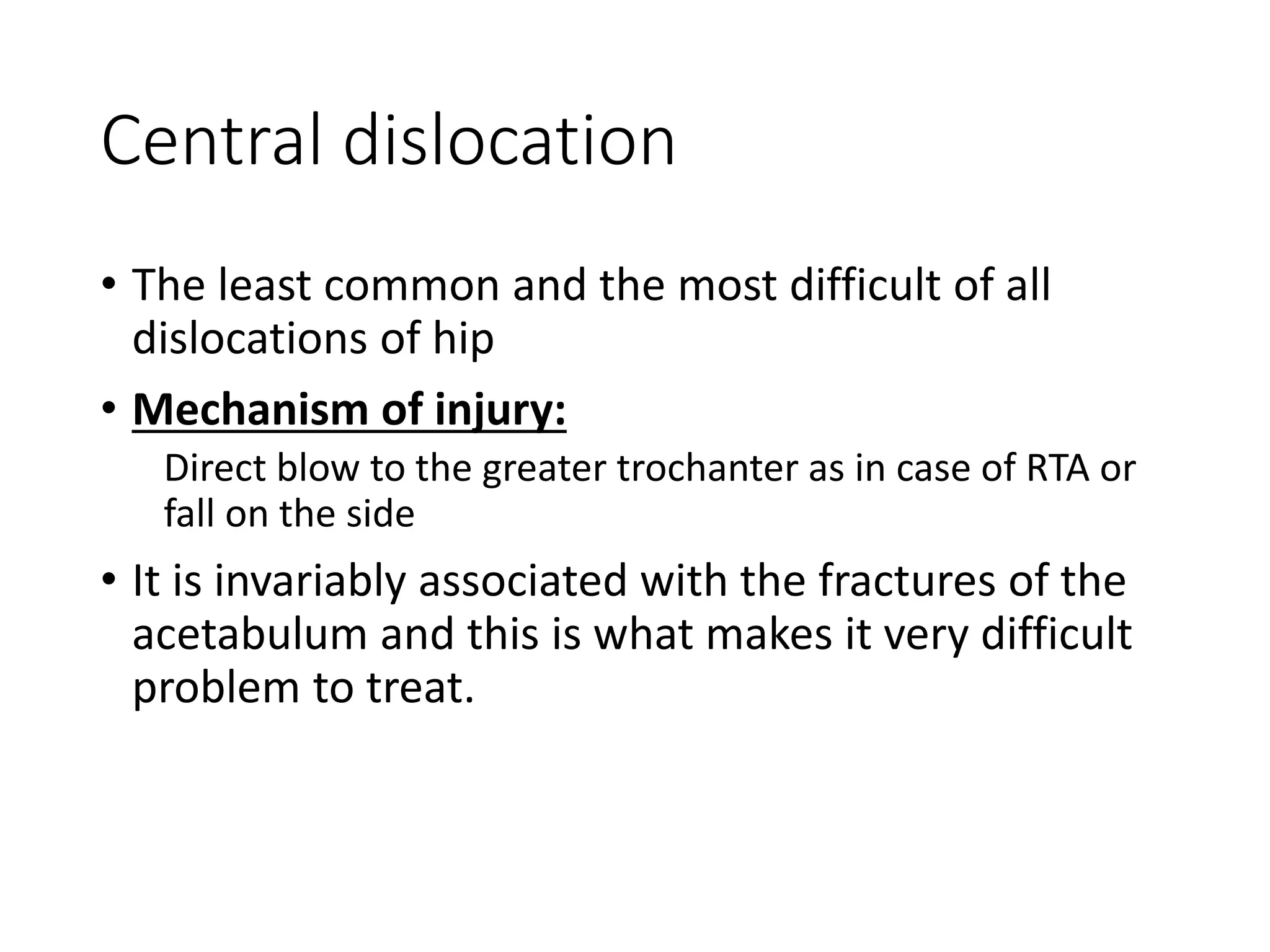 Central dislocation

• The least common and the most difficult of all dislocations of hip

• Mechanism of injury:

Direct blow to the greater trochanter as in case of RTA or fall on the side

• It is invariably associated with the fractures of the acetabulum and this is what makes it very difficult problem to treat.